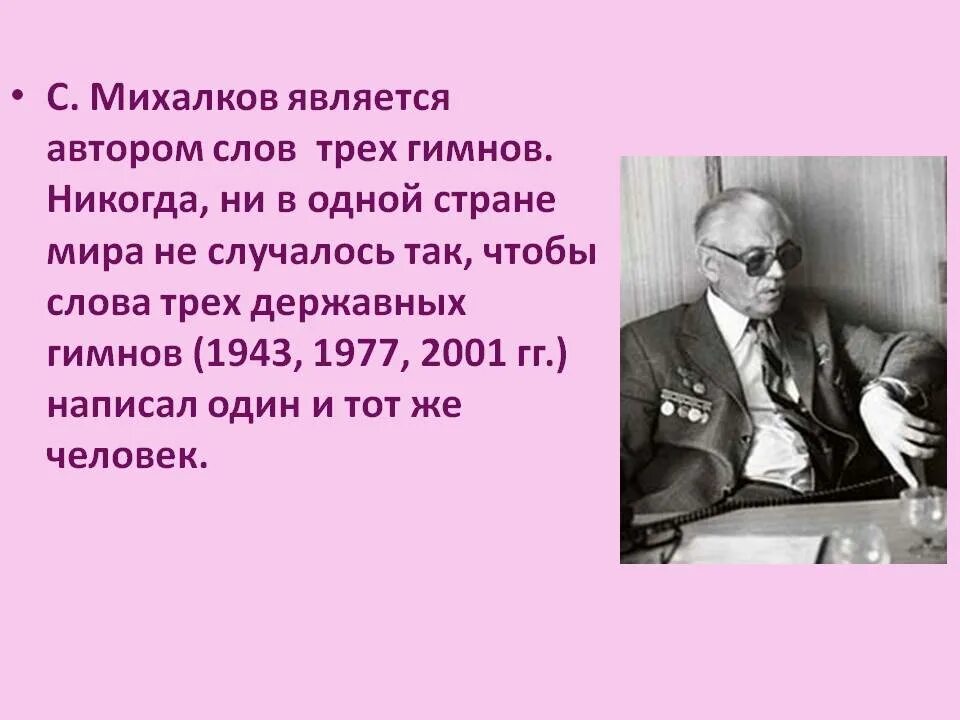 • С. Михалков является автором слов трех гимнов. Никогда, ни в одной стране мира не случалось так, чтобы слова трех державных гимнов (1943, 1977, 2001 гг.) написал один и тот же человек.